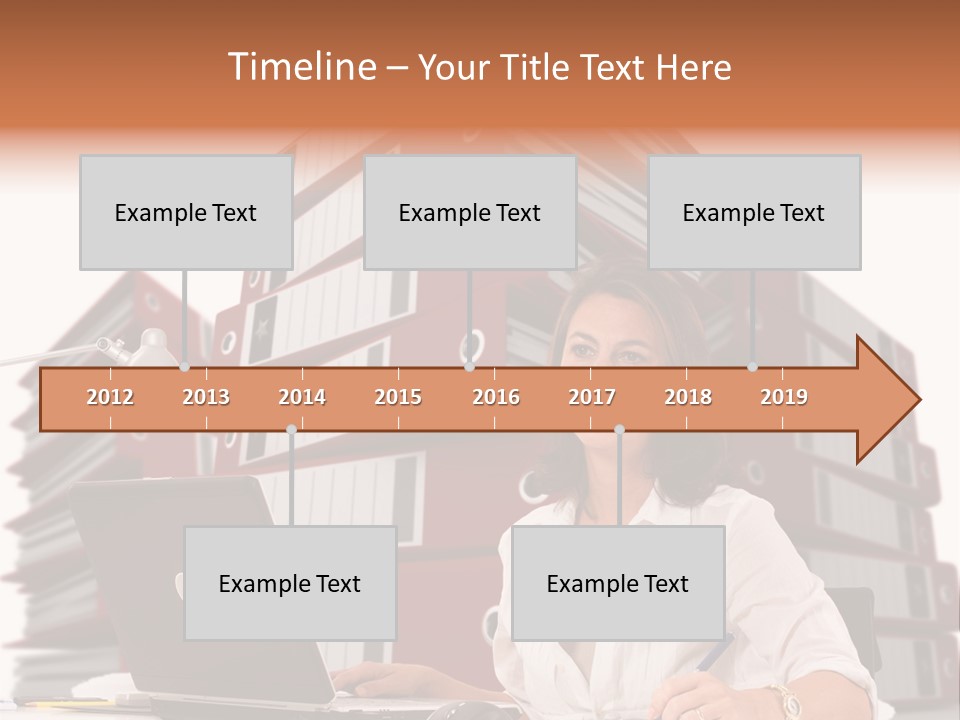 Timeline – Your Title Text Here

Example Text

Example Text

Example Text

2012 2013 2014 2015 2016 2017 2018 2019

Example Text

Example Text